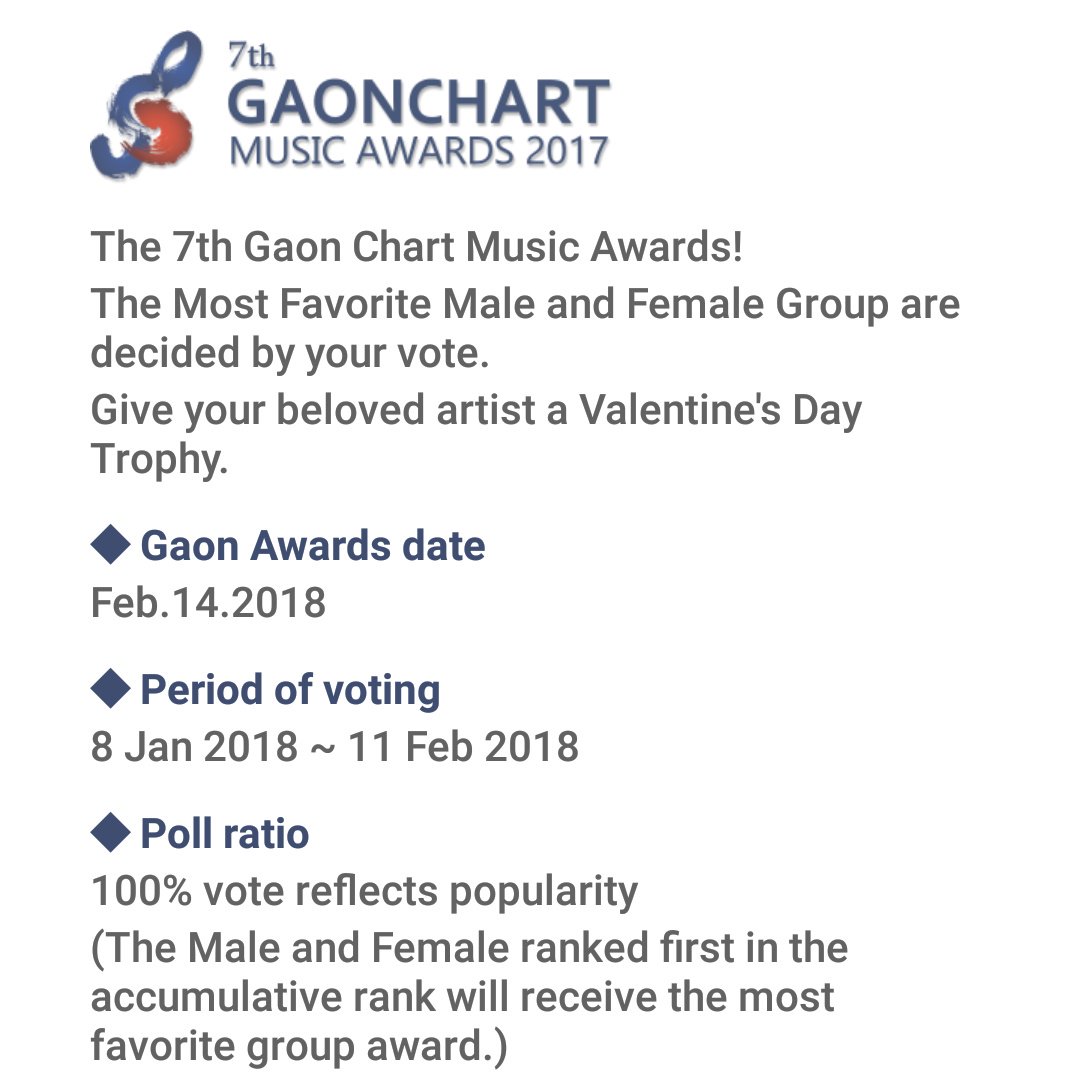 7th
GAONCHART
MUSIC AWARDS 2017

The 7th Gaon Chart Music Awards!
The Most Favorite Male and Female Group are decided by your vote.
Give your beloved artist a Valentine's Day Trophy.

◆ Gaon Awards date
Feb.14.2018

◆ Period of voting
8 Jan 2018 ~ 11 Feb 2018

◆ Poll ratio
100% vote reflects popularity
(The Male and Female ranked first in the accumulative rank will receive the most favorite group award.)